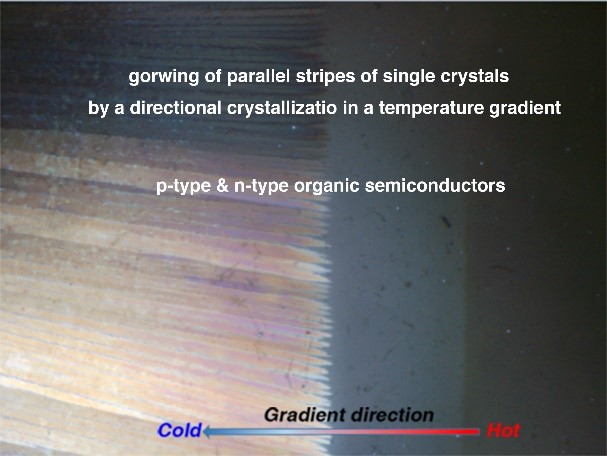 gorwing of parallel stripes of single crystals
by a directional crystallizatio in a temperature gradient

p-type & n-type organic semiconductors

Gradient direction
Cold Hot